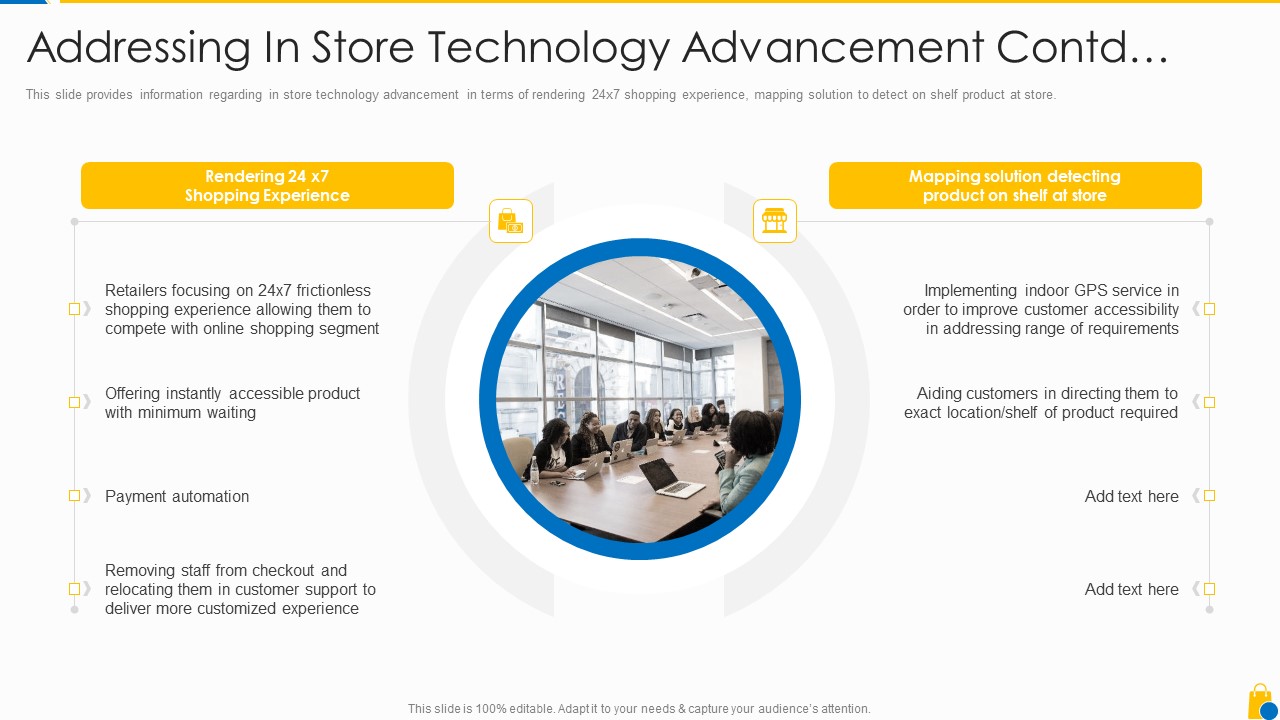 Addressing In Store Technology Advancement Contd…

This slide provides information regarding in store technology advancement in terms of rendering 24x7 shopping experience, mapping solution to detect on shelf product at store.

Rendering 24 x7 Shopping Experience

Retailers focusing on 24x7 frictionless shopping experience allowing them to compete with online shopping segment

Offering instantly accessible product with minimum waiting

Payment automation

Removing staff from checkout and relocating them in customer support to deliver more customized experience

Mapping solution detecting product on shelf at store

Implementing indoor GPS service in order to improve customer accessibility in addressing range of requirements

Aiding customers in directing them to exact location/shelf of product required

Add text here

Add text here

This slide is 100% editable. Adapt it to your needs & capture your audience's attention.